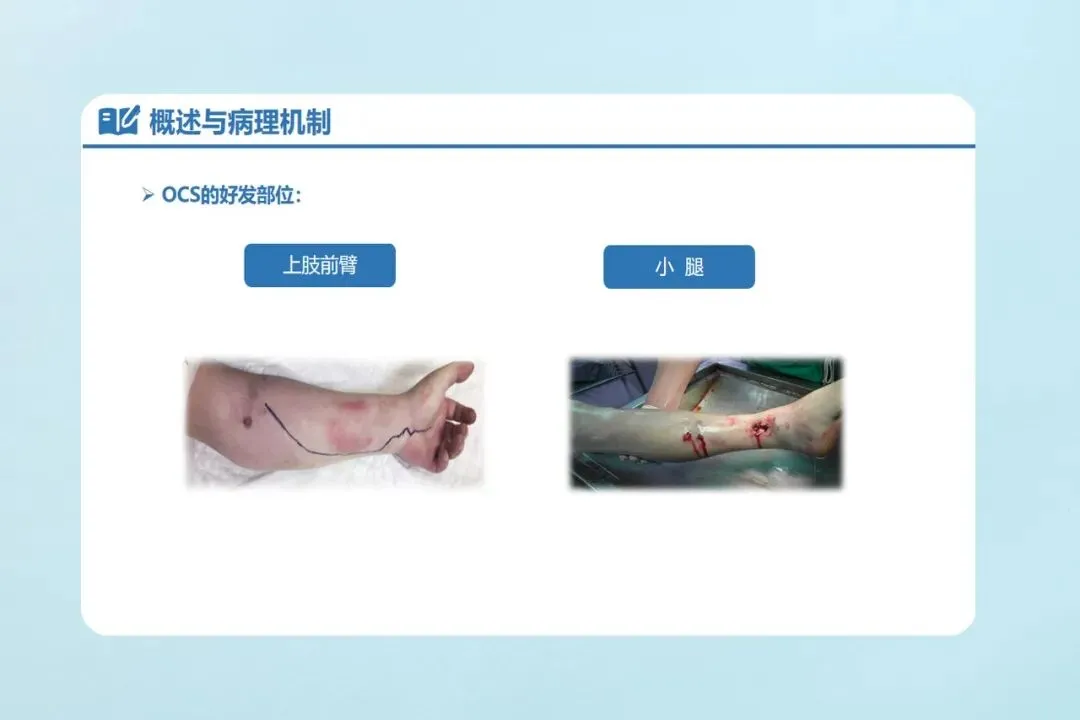 概述与病理机制

➢ OCS的好发部位：

上肢前臂

小 腿